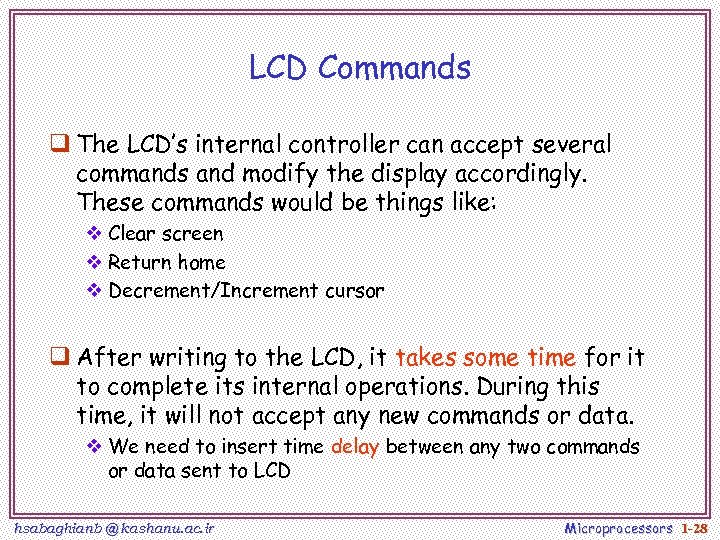 LCD Commands

❑ The LCD's internal controller can accept several commands and modify the display accordingly. These commands would be things like:

❖ Clear screen

❖ Return home

❖ Decrement/Increment cursor

❑ After writing to the LCD, it takes some time for it to complete its internal operations. During this time, it will not accept any new commands or data.

❖ We need to insert time delay between any two commands or data sent to LCD

hsabaghianb @ kashanu.ac.ir

Microprocessors 1-28